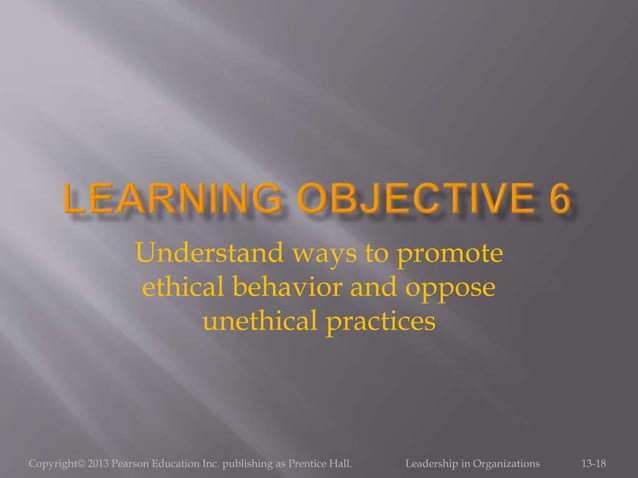 LEARNING OBJECTIVE 6

Understand ways to promote ethical behavior and oppose unethical practices

Copyright© 2013 Pearson Education Inc. publishing as Prentice Hall.

Leadership in Organizations

13-18